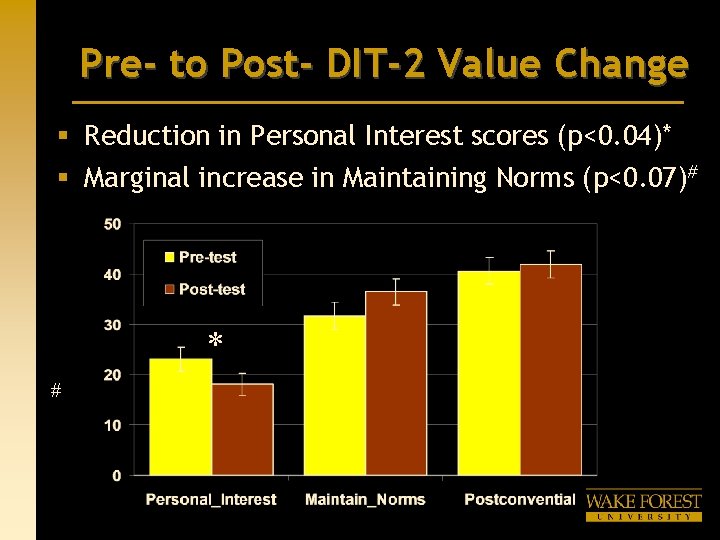 Pre- to Post- DIT-2 Value Change

▪ Reduction in Personal Interest scores (p<0.04)*
▪ Marginal increase in Maintaining Norms (p<0.07)#

50
40
30
20
10
0

Pre-test
Post-test

*

#

Personal_Interest
Maintain_Norms
Postconvential

WAKE FOREST
UNIVERSITY